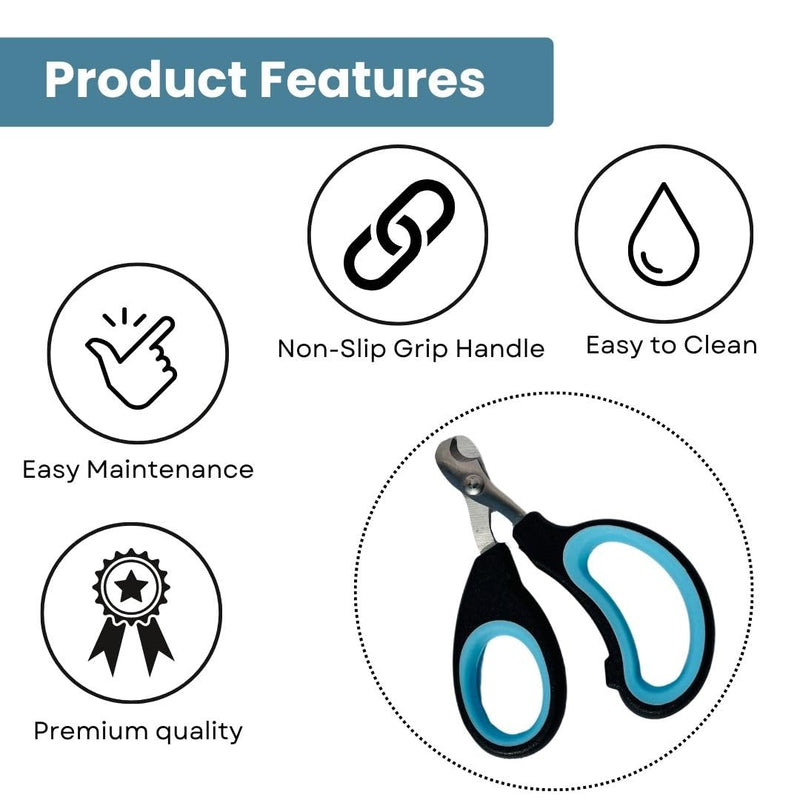 Product Features

Non-Slip Grip Handle

Easy to Clean

Easy Maintenance

Premium quality